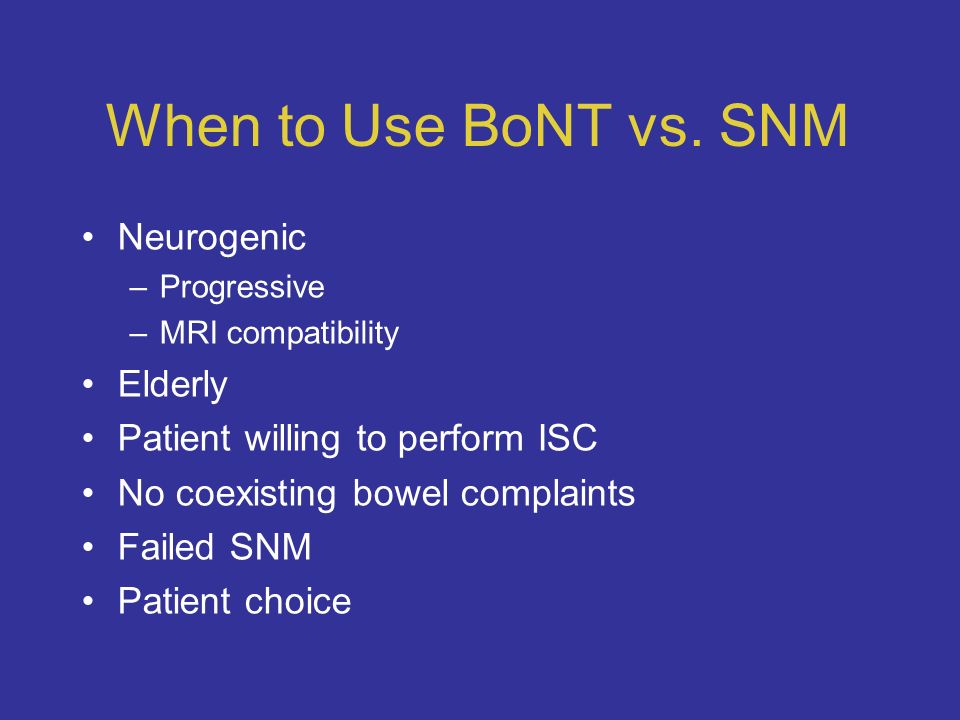 When to Use BoNT vs. SNM

• Neurogenic
– Progressive
– MRI compatibility
• Elderly
• Patient willing to perform ISC
• No coexisting bowel complaints
• Failed SNM
• Patient choice